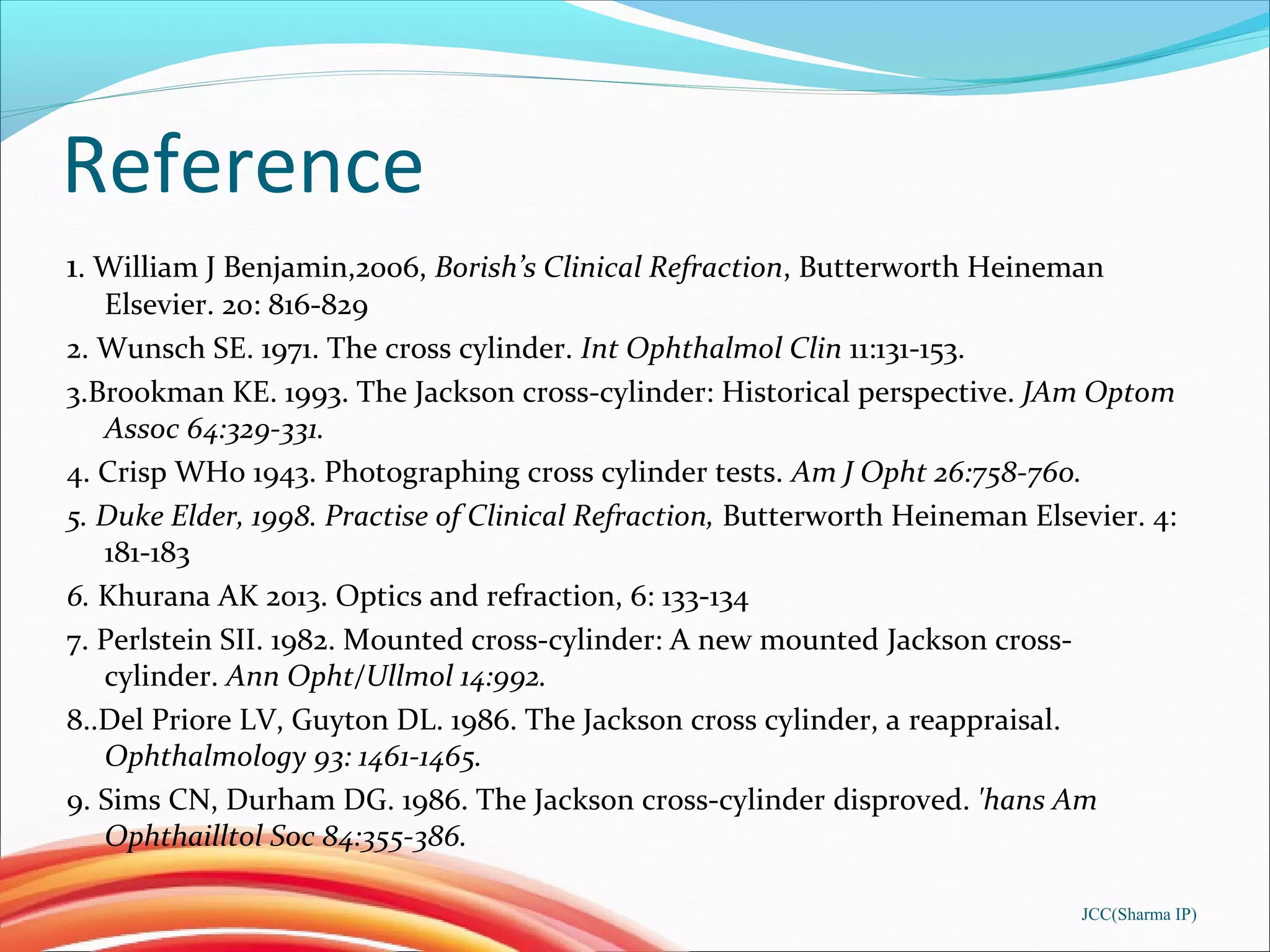 Reference

1. William J Benjamin,2006, Borish's Clinical Refraction, Butterworth Heineman Elsevier. 20: 816-829

2. Wunsch SE. 1971. The cross cylinder. Int Ophthalmol Clin 11:131-153.

3.Brookman KE. 1993. The Jackson cross-cylinder: Historical perspective. JAm Optom Assoc 64:329-331.

4. Crisp WHo 1943. Photographing cross cylinder tests. Am J Opht 26:758-760.

5. Duke Elder, 1998. Practise of Clinical Refraction, Butterworth Heineman Elsevier. 4: 181-183

6. Khurana AK 2013. Optics and refraction, 6: 133-134

7. Perlstein SII. 1982. Mounted cross-cylinder: A new mounted Jackson cross-cylinder. Ann Opht/Ullmol 14:992.

8..Del Priore LV, Guyton DL. 1986. The Jackson cross cylinder, a reappraisal. Ophthalmology 93: 1461-1465.

9. Sims CN, Durham DG. 1986. The Jackson cross-cylinder disproved. 'hans Am Ophthailltol Soc 84:355-386.

JCC(Sharma IP)